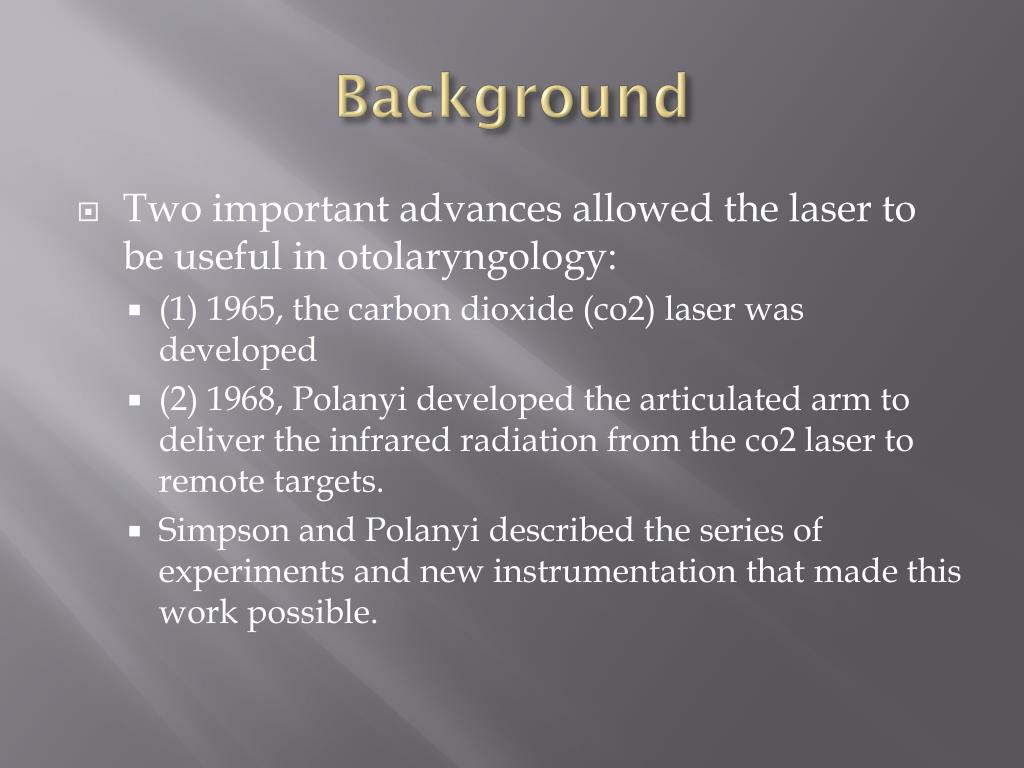 Background

Two important advances allowed the laser to be useful in otolaryngology:

(1) 1965, the carbon dioxide (co2) laser was developed

(2) 1968, Polanyi developed the articulated arm to deliver the infrared radiation from the co2 laser to remote targets.

Simpson and Polanyi described the series of experiments and new instrumentation that made this work possible.